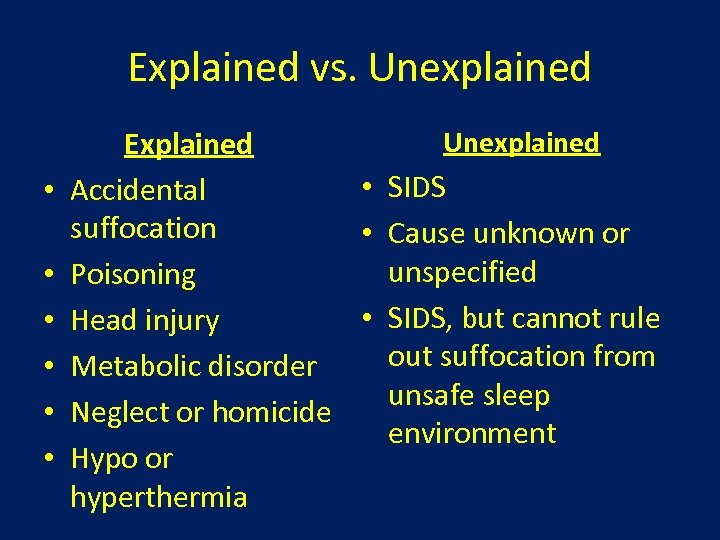 Explained vs. Unexplained

Explained
• Accidental suffocation
• Poisoning
• Head injury
• Metabolic disorder
• Neglect or homicide
• Hypo or hyperthermia

Unexplained
• SIDS
• Cause unknown or unspecified
• SIDS, but cannot rule out suffocation from unsafe sleep environment